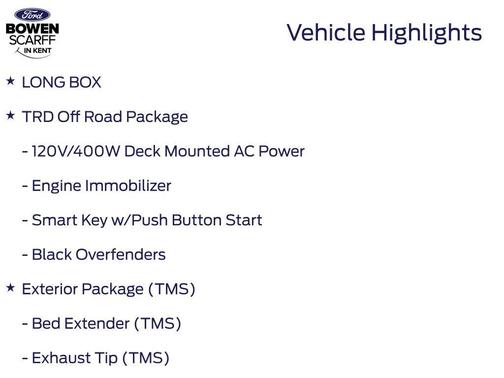 Ford
BOWEN
SCARFF
IN KENT

Vehicle Highlights

★ LONG BOX

★ TRD Off Road Package

- 120V/400W Deck Mounted AC Power

- Engine Immobilizer

- Smart Key w/Push Button Start

- Black Overfenders

★ Exterior Package (TMS)

- Bed Extender (TMS)

- Exhaust Tip (TMS)